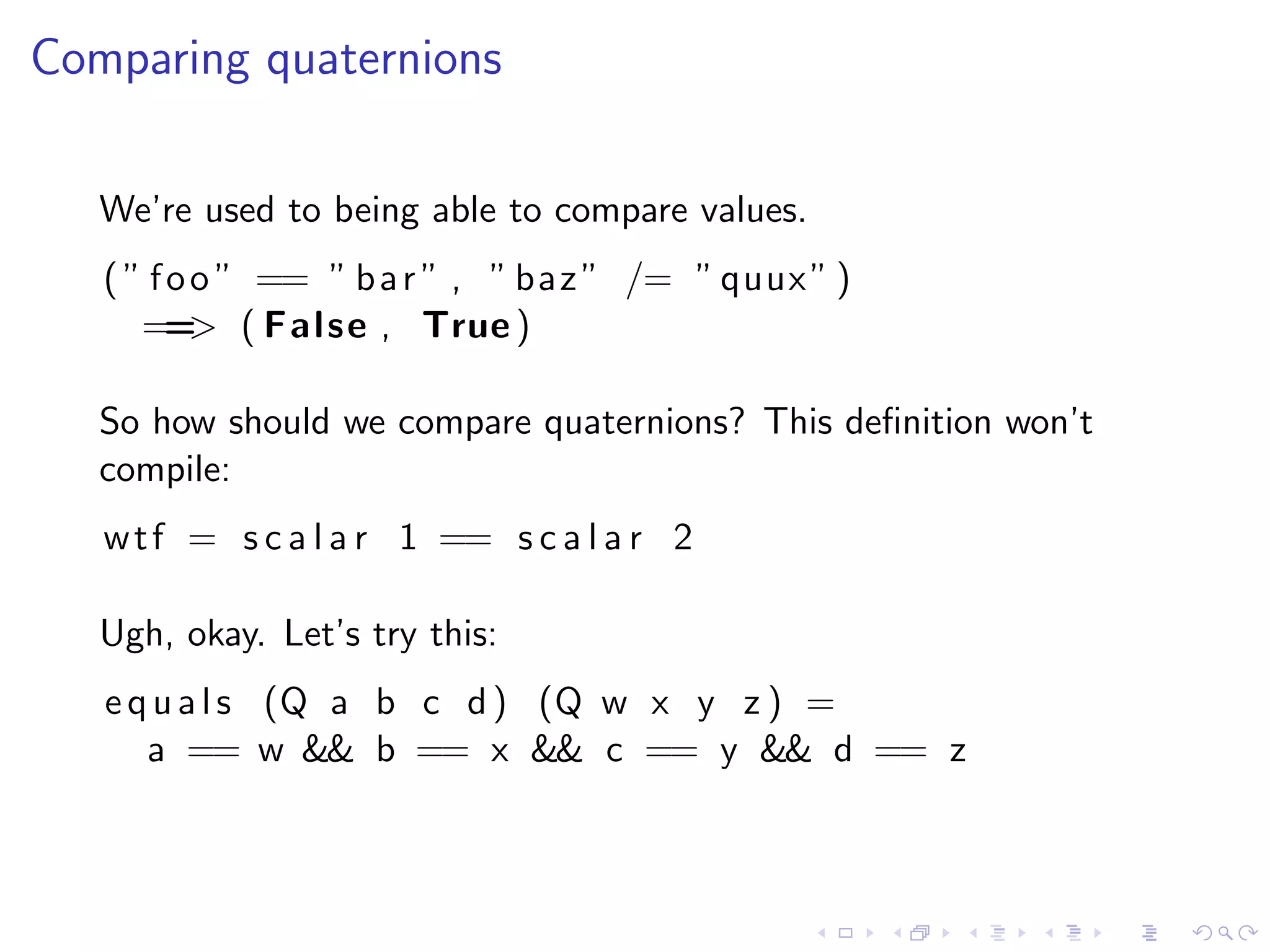 Comparing quaternions

We're used to being able to compare values.

("foo" == "bar", "baz" /= "quux")
  ==> (False, True)

So how should we compare quaternions? This definition won't compile:

wtf = scalar 1 == scalar 2

Ugh, okay. Let's try this:

equals (Q a b c d) (Q w x y z) =
  a == w && b == x && c == y && d == z